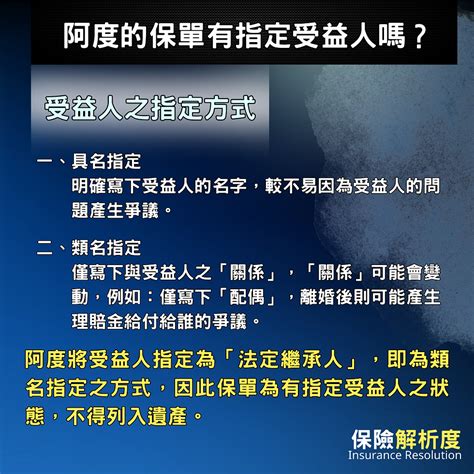 阿度的保單有指定受益人嗎？

受益人之指定方式

一、具名指定
明確寫下受益人的名字，較不易因為受益人的問題產生爭議。

二、類名指定
僅寫下與受益人之「關係」，「關係」可能會變動，例如：僅寫下「配偶」，離婚後則可能產生理賠金給付給誰的爭議。

阿度將受益人指定為「法定繼承人」，即為類名指定之方式，因此保單為有指定受益人之狀態，不得列入遺產。

保險解析度
Insurance Resolution